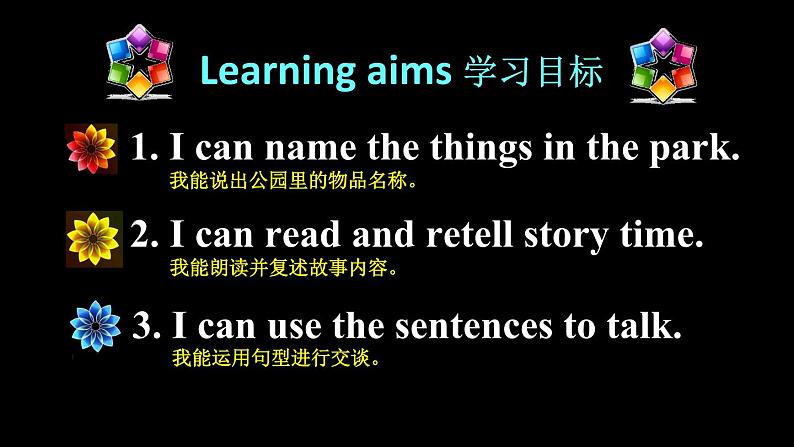 Learning aims 学习目标

1. I can name the things in the park.
我能说出公园里的物品名称。

2. I can read and retell story time.
我能朗读并复述故事内容。

3. I can use the sentences to talk.
我能运用句型进行交谈。